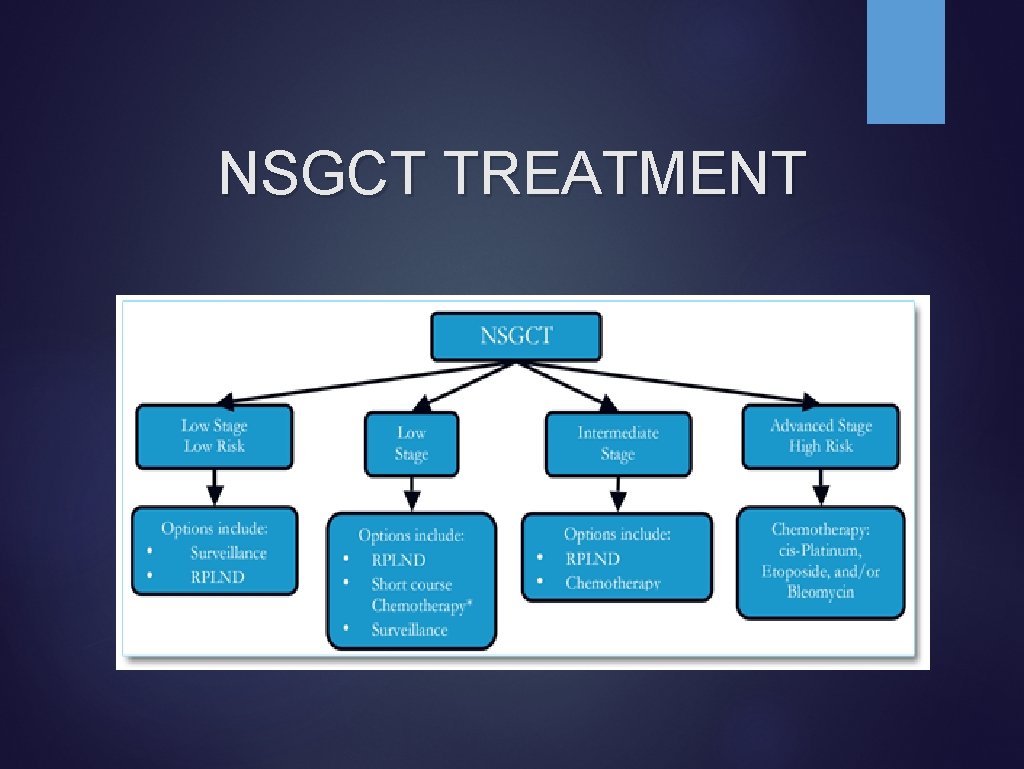 NSGCT TREATMENT

NSGCT

Low Stage
Low Risk

Low
Stage

Intermediate
Stage

Advanced Stage
High Risk

Options include:
• Surveillance
• RPLND

Options include:
• RPLND
• Short course Chemotherapy*
• Surveillance

Options include:
• RPLND
• Chemotherapy

Chemotherapy:
cis-Platinum,
Etoposide, and/or
Bleomycin